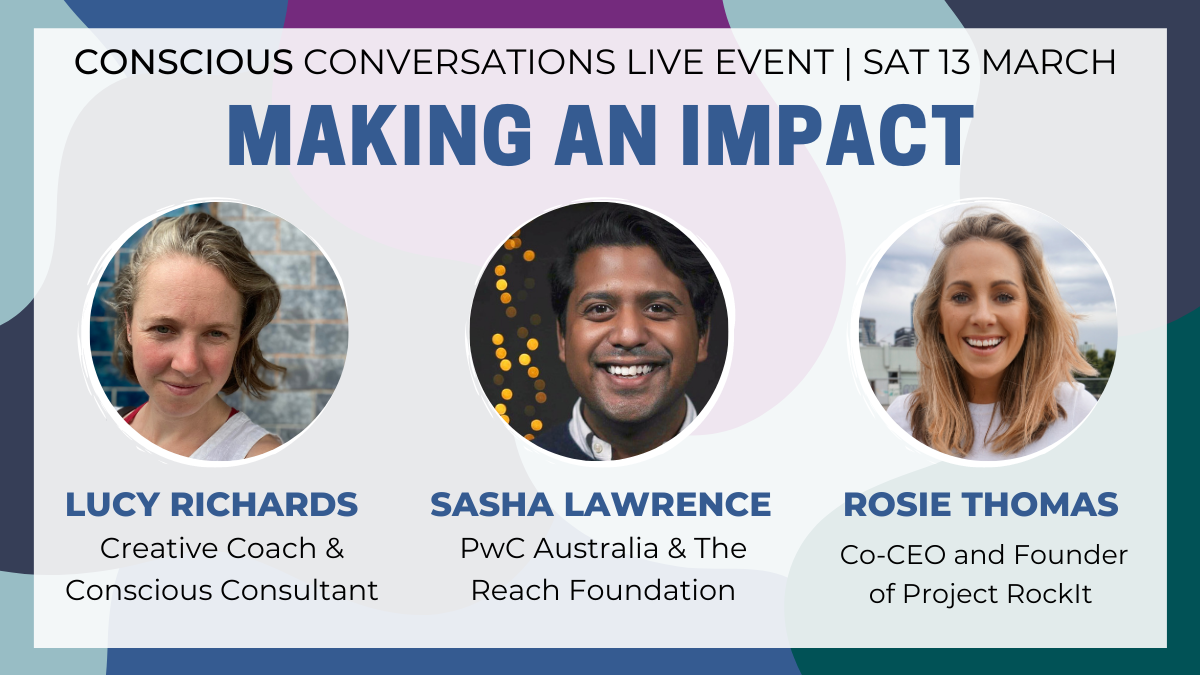 CONSCIOUS CONVERSATIONS LIVE EVENT | SAT 13 MARCH

MAKING AN IMPACT

LUCY RICHARDS
Creative Coach & Conscious Consultant

SASHA LAWRENCE
PwC Australia & The Reach Foundation

ROSIE THOMAS
Co-CEO and Founder of Project RockIt